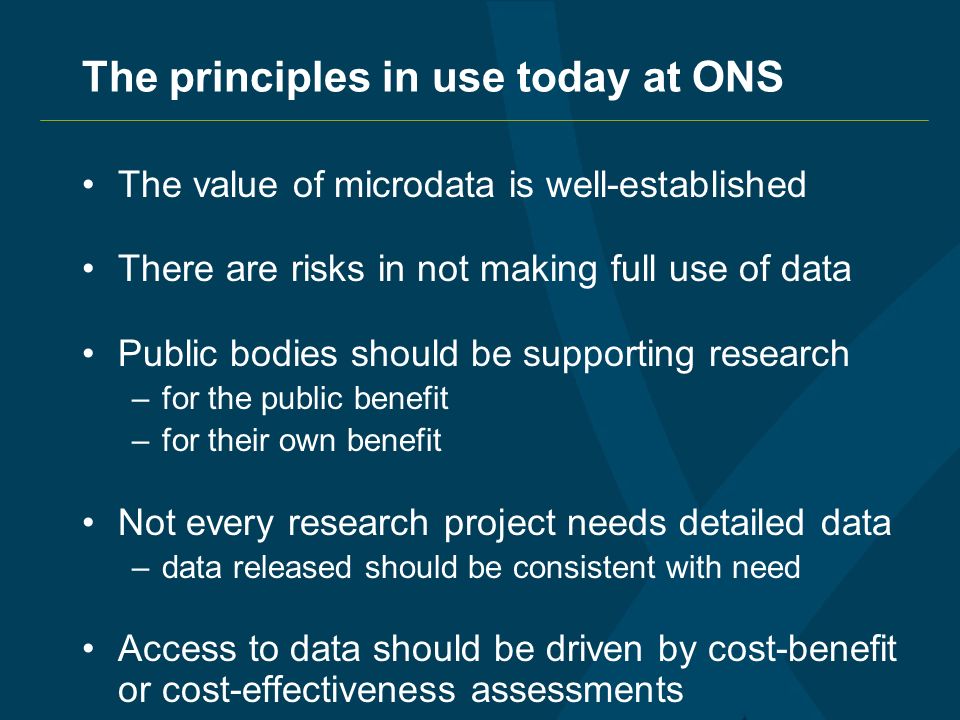 The principles in use today at ONS

• The value of microdata is well-established

• There are risks in not making full use of data

• Public bodies should be supporting research
– for the public benefit
– for their own benefit

• Not every research project needs detailed data
– data released should be consistent with need

• Access to data should be driven by cost-benefit or cost-effectiveness assessments